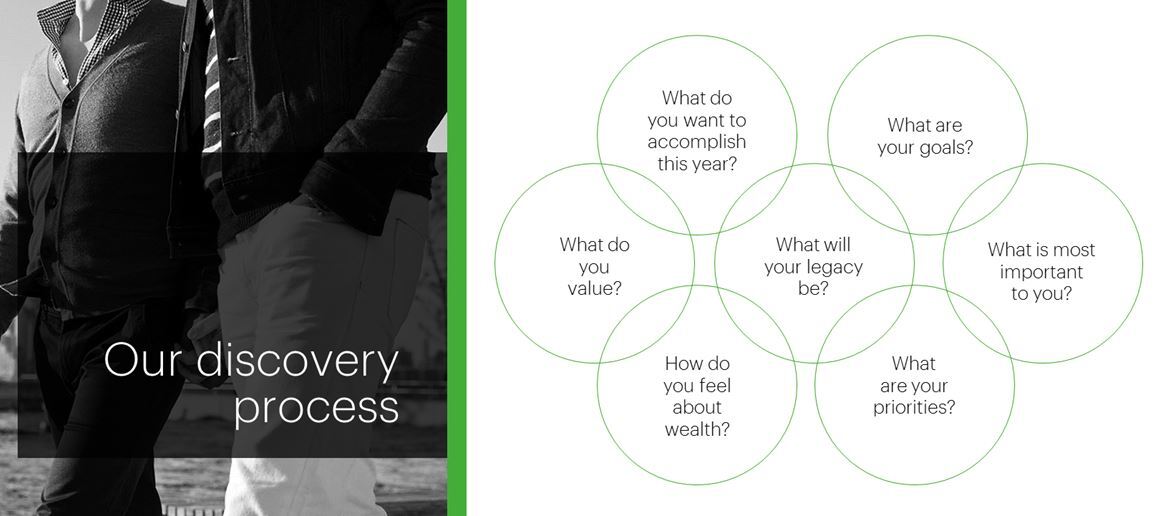 Our discovery process

What do you want to accomplish this year?

What are your goals?

What do you value?

What will your legacy be?

What is most important to you?

How do you feel about wealth?

What are your priorities?